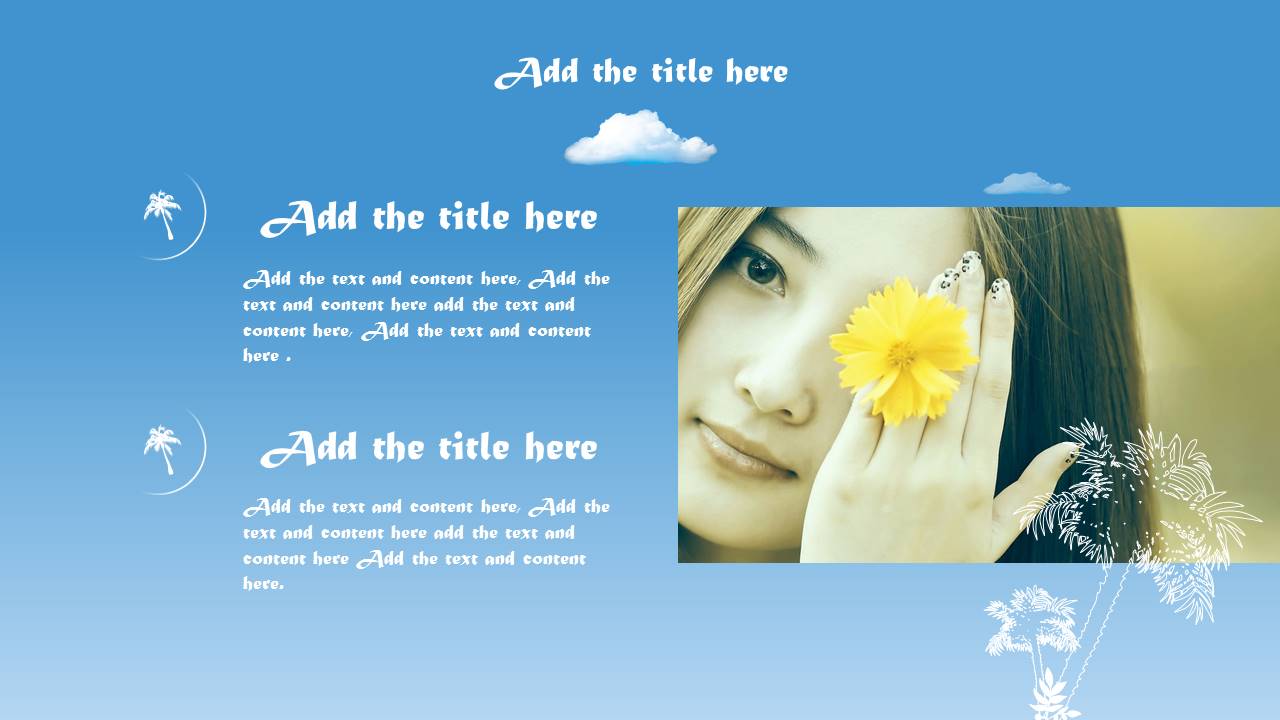 Add the title here

Add the title here

Add the text and content here, Add the text and content here add the text and content here, Add the text and content here .

Add the title here

Add the text and content here, Add the text and content here add the text and content here Add the text and content here.